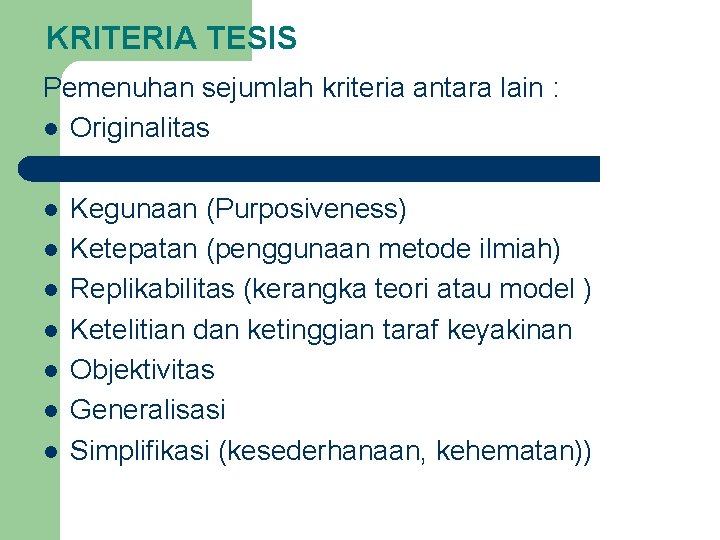 KRITERIA TESIS

Pemenuhan sejumlah kriteria antara lain :
- Originalitas
- Kegunaan (Purposiveness)
- Ketepatan (penggunaan metode ilmiah)
- Replikabilitas (kerangka teori atau model )
- Ketelitian dan ketinggian taraf keyakinan
- Objektivitas
- Generalisasi
- Simplifikasi (kesederhanaan, kehematan))